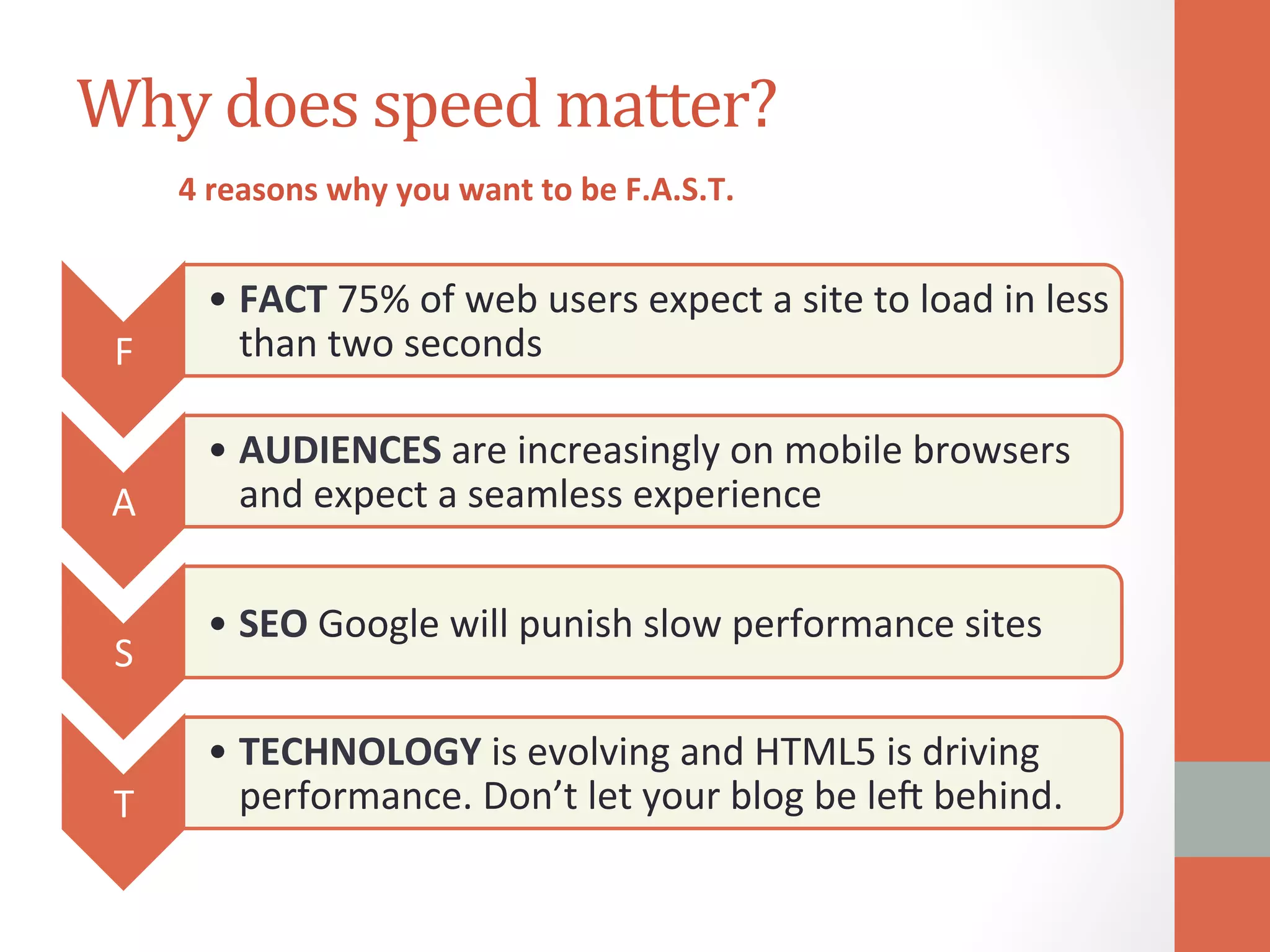 Why does speed matter?

4 reasons why you want to be F.A.S.T.

F

• FACT 75% of web users expect a site to load in less than two seconds

A

• AUDIENCES are increasingly on mobile browsers and expect a seamless experience

S

• SEO Google will punish slow performance sites

T

• TECHNOLOGY is evolving and HTML5 is driving performance. Don't let your blog be left behind.